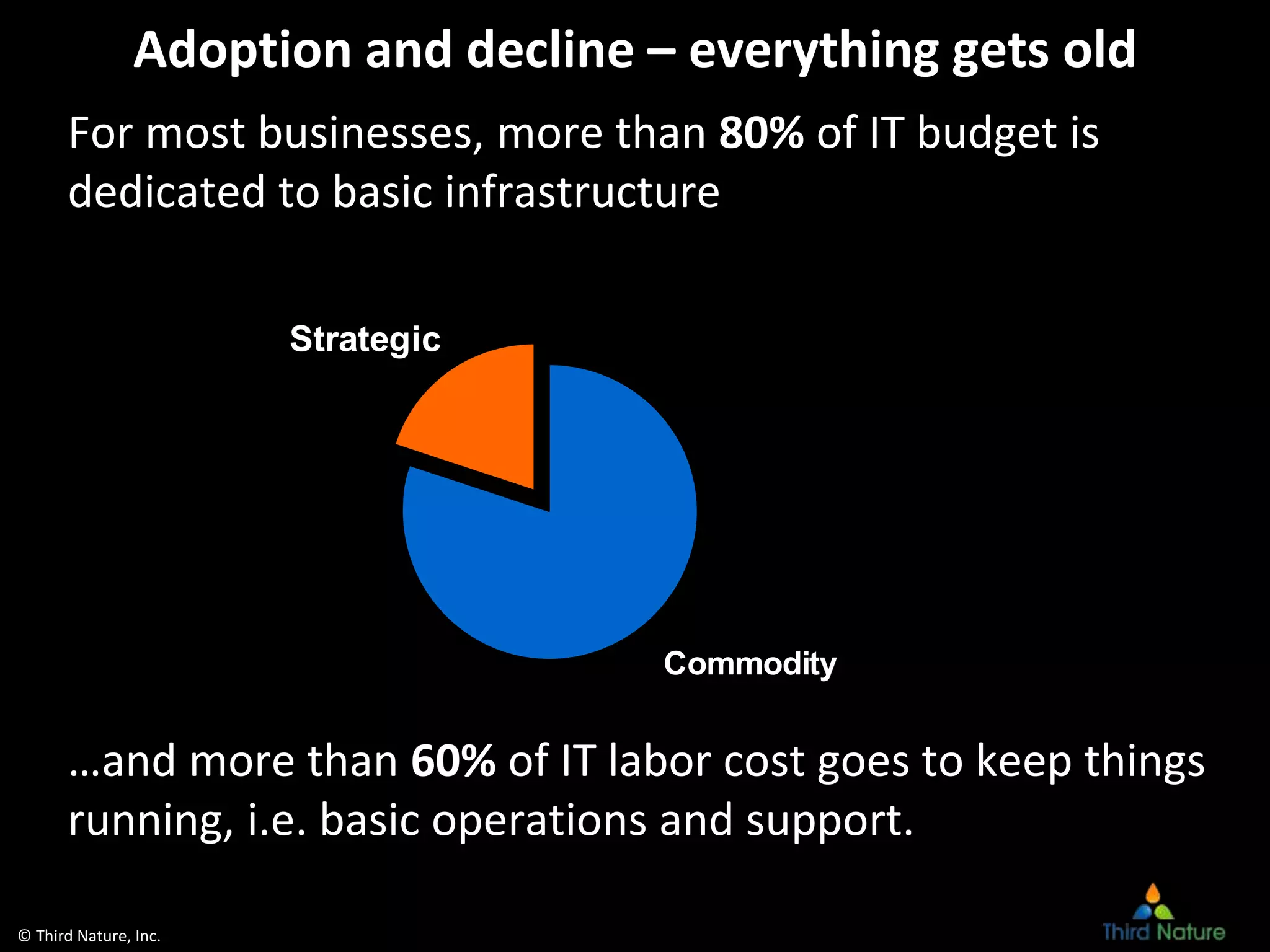 Adoption and decline – everything gets old

For most businesses, more than 80% of IT budget is dedicated to basic infrastructure

Strategic

Commodity

…and more than 60% of IT labor cost goes to keep things running, i.e. basic operations and support.

© Third Nature, Inc.

Third Nature